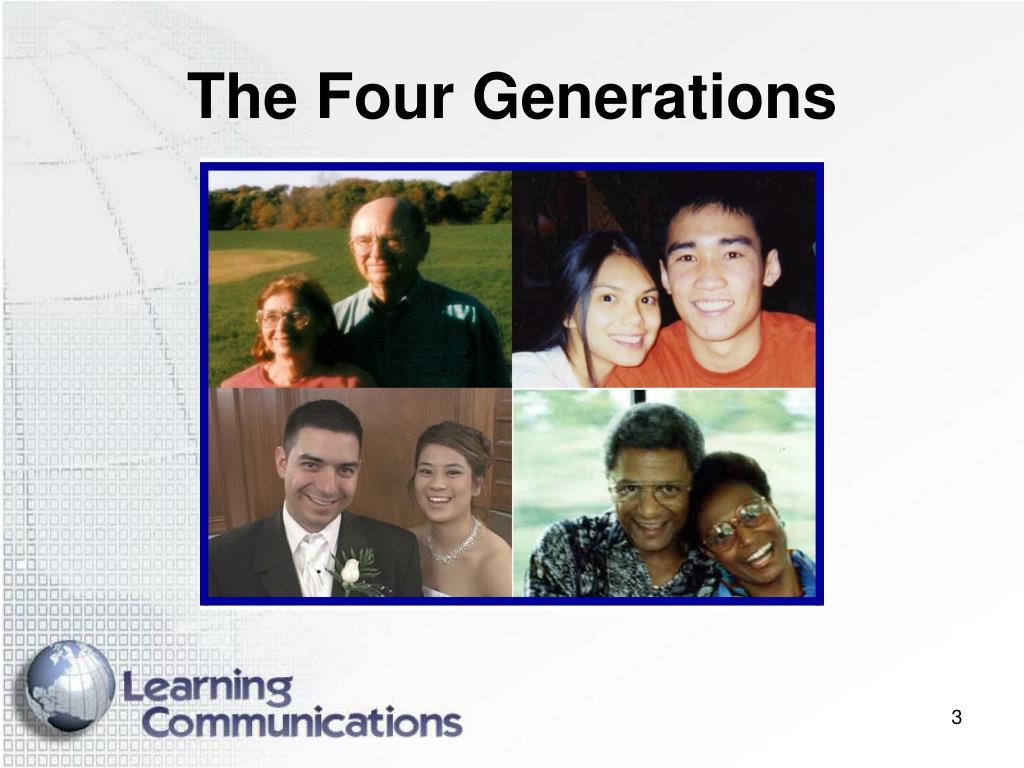 The Four Generations

Learning Communications

3